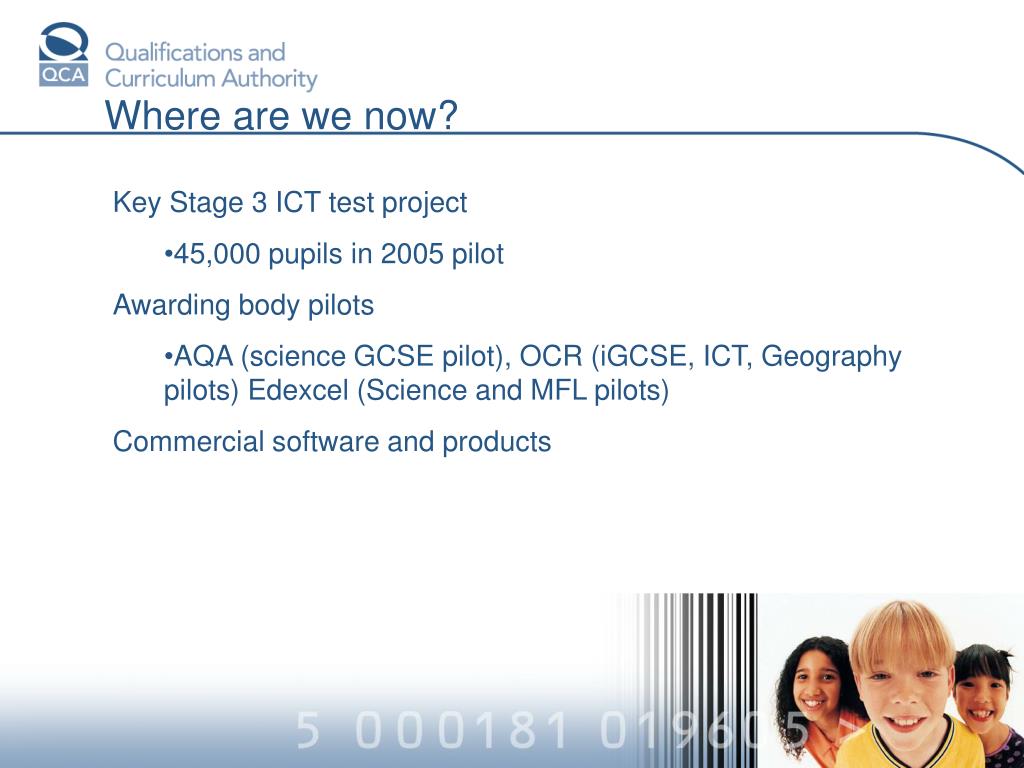 QCA
Qualifications and Curriculum Authority

Where are we now?

Key Stage 3 ICT test project

•45,000 pupils in 2005 pilot

Awarding body pilots

•AQA (science GCSE pilot), OCR (iGCSE, ICT, Geography pilots) Edexcel (Science and MFL pilots)

Commercial software and products

5 000181 019605